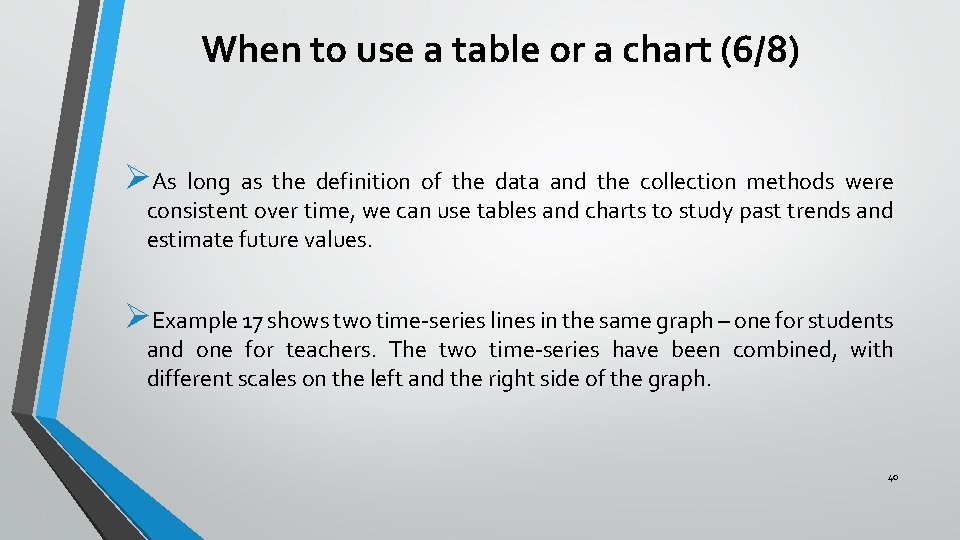 When to use a table or a chart (6/8)

➢As long as the definition of the data and the collection methods were consistent over time, we can use tables and charts to study past trends and estimate future values.

➢Example 17 shows two time-series lines in the same graph – one for students and one for teachers. The two time-series have been combined, with different scales on the left and the right side of the graph.

40